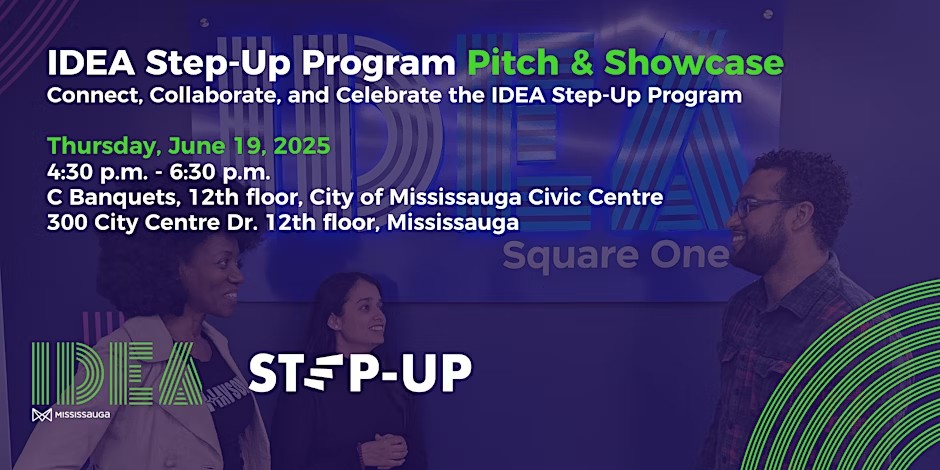 IDEA Step-Up Program Pitch & Showcase
Connect, Collaborate, and Celebrate the IDEA Step-Up Program

Thursday, June 19, 2025
4:30 p.m. - 6:30 p.m.
C Banquets, 12th floor, City of Mississauga Civic Centre
300 City Centre Dr. 12th floor, Mississauga

IDEA
Square One

IDEA
MISSISSAUGA

STEP-UP